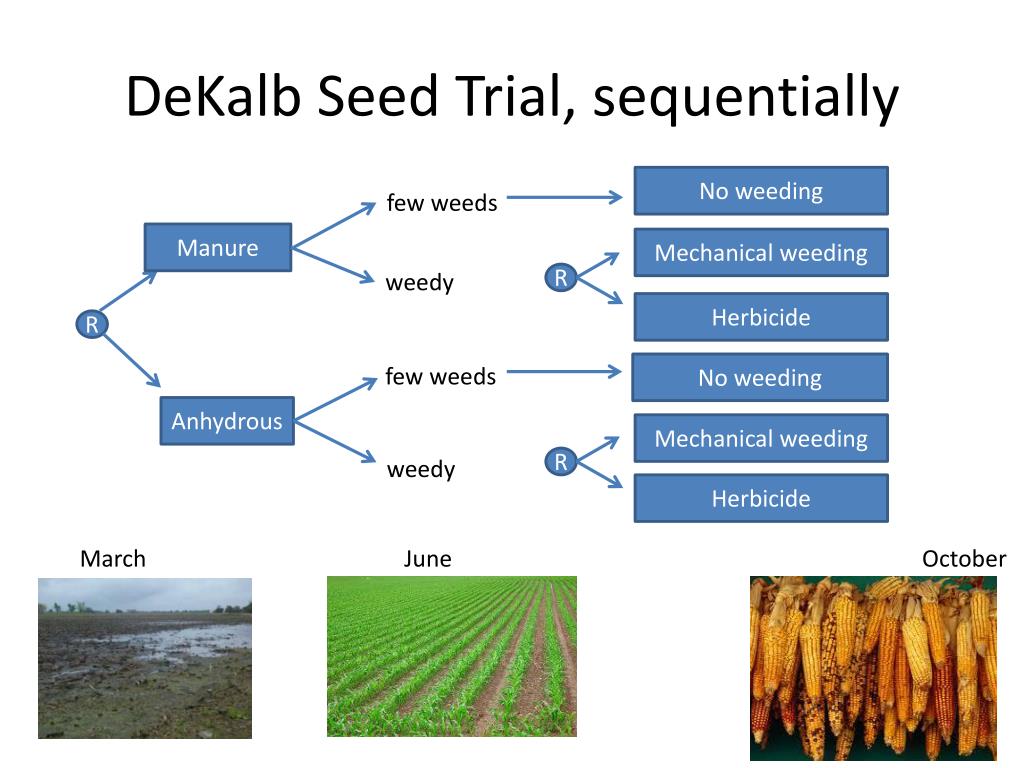 DeKalb Seed Trial, sequentially

R

Manure

few weeds

No weeding

weedy

R

Mechanical weeding

Herbicide

Anhydrous

few weeds

No weeding

weedy

R

Mechanical weeding

Herbicide

March

June

October